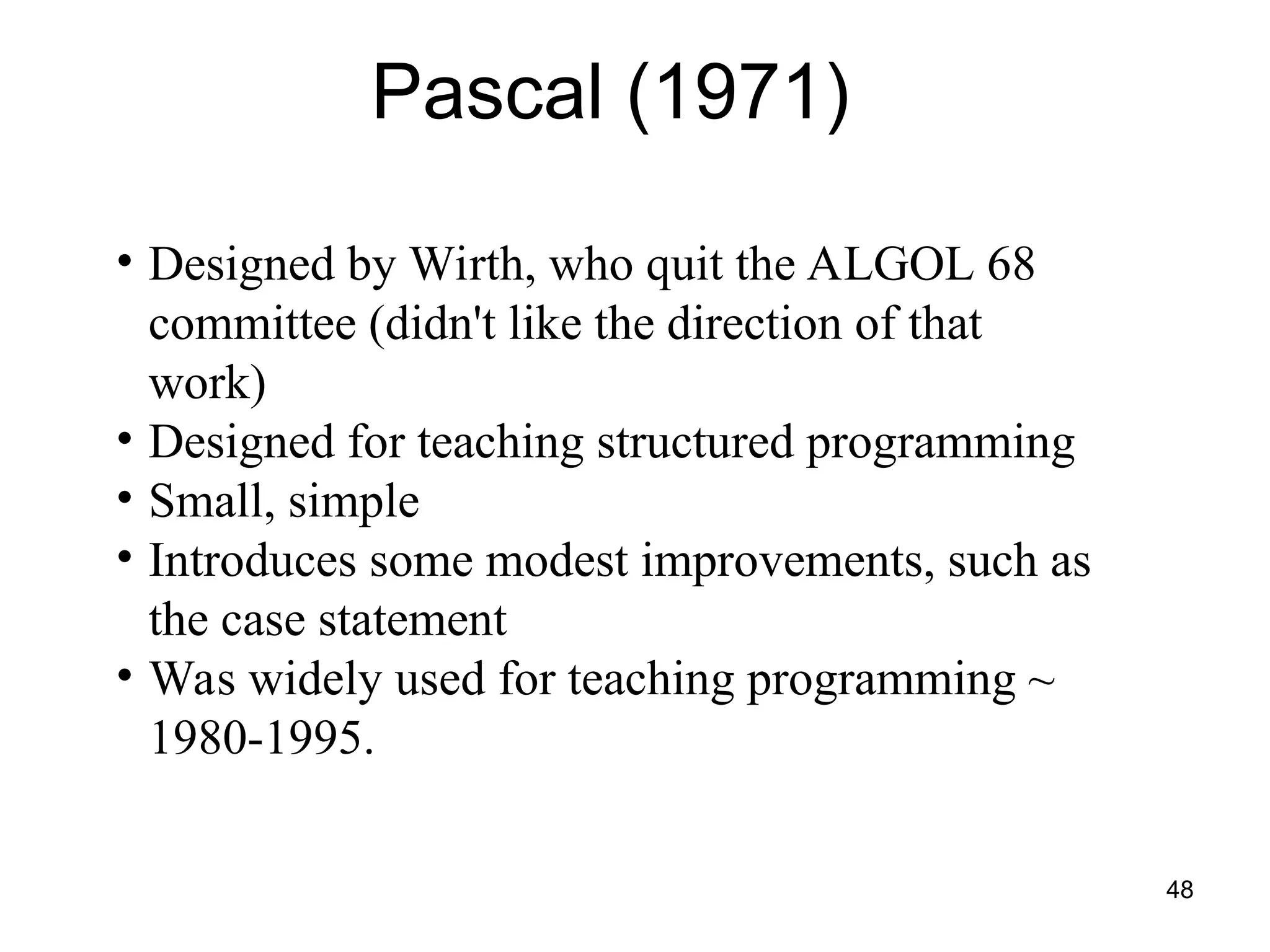 Pascal (1971)

• Designed by Wirth, who quit the ALGOL 68 committee (didn't like the direction of that work)
• Designed for teaching structured programming
• Small, simple
• Introduces some modest improvements, such as the case statement
• Was widely used for teaching programming ~ 1980-1995.

48